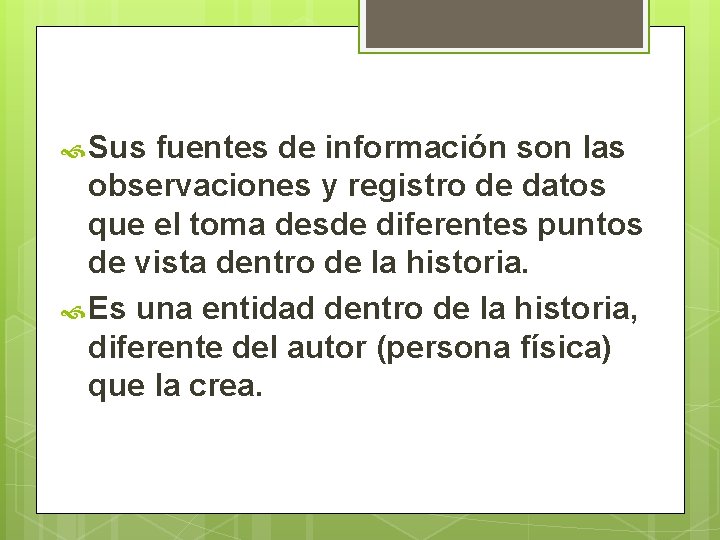 Sus fuentes de información son las observaciones y registro de datos que el toma desde diferentes puntos de vista dentro de la historia.

Es una entidad dentro de la historia, diferente del autor (persona física) que la crea.